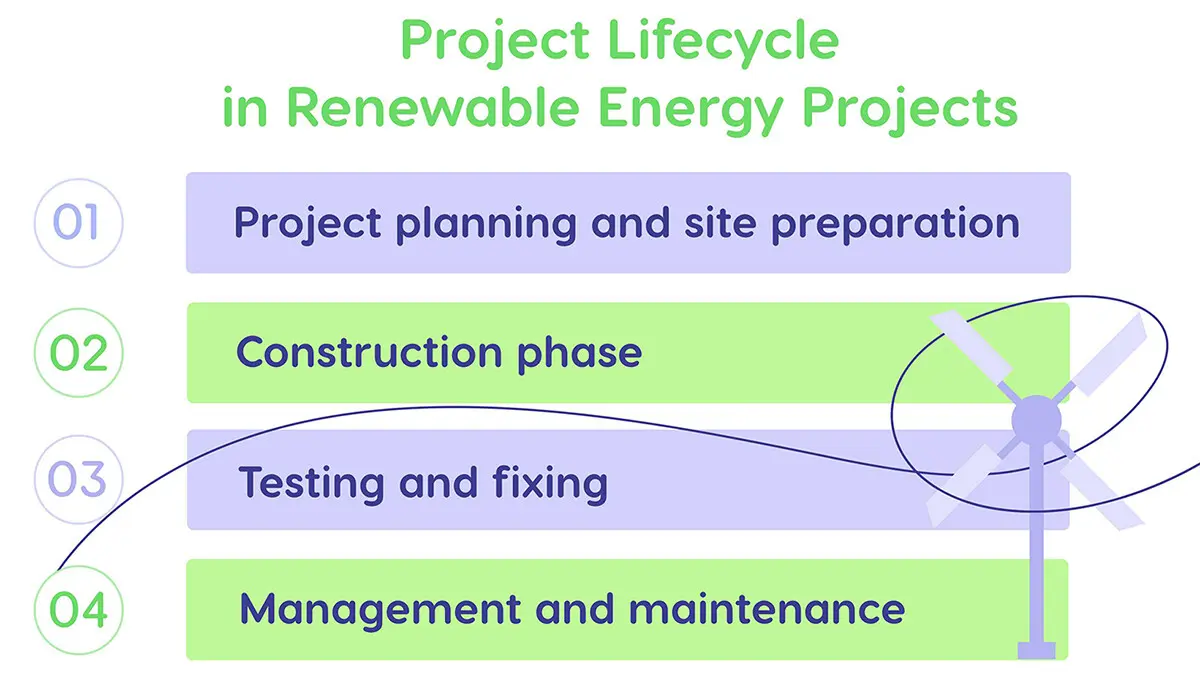 Project Lifecycle
in Renewable Energy Projects

01 Project planning and site preparation

02 Construction phase

03 Testing and fixing

04 Management and maintenance